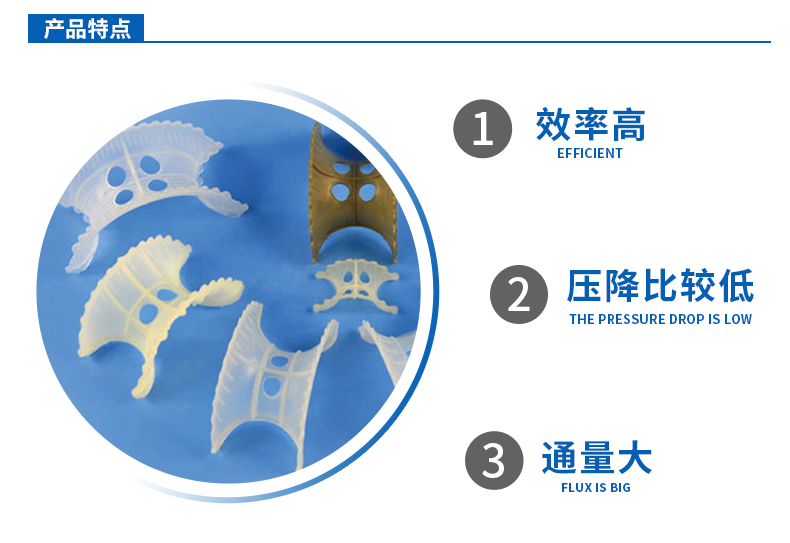 产品特点

1 效率高
EFFICIENT

2 压降比较低
THE PRESSURE DROP IS LOW

3 通量大
FLUX IS BIG